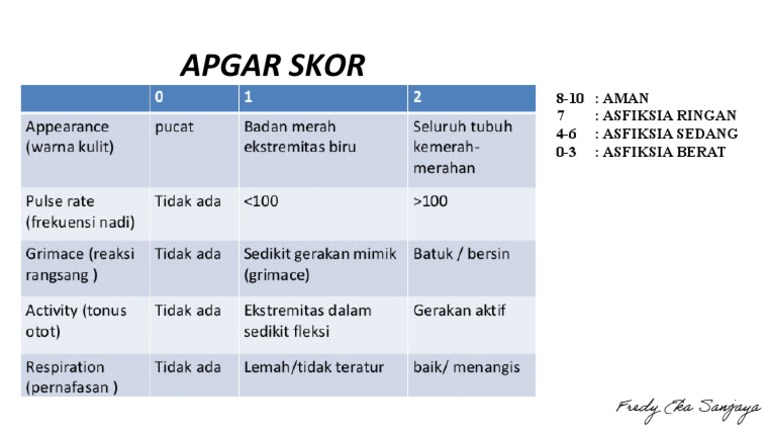 APGAR SKOR

| | 0 | 1 | 2 |
|---|---|---|---|
| Appearance (warna kulit) | pucat | Badan merah ekstremitas biru | Seluruh tubuh kemerah-merahan |
| Pulse rate (frekuensi nadi) | Tidak ada | <100 | >100 |
| Grimace (reaksi rangsang ) | Tidak ada | Sedikit gerakan mimik (grimace) | Batuk / bersin |
| Activity (tonus otot) | Tidak ada | Ekstremitas dalam sedikit fleksi | Gerakan aktif |
| Respiration (pernafasan ) | Tidak ada | Lemah/tidak teratur | baik/ menangis |

8-10 : AMAN
7 : ASFIKSIA RINGAN
4-6 : ASFIKSIA SEDANG
0-3 : ASFIKSIA BERAT

Fredy Eka Sanjaya